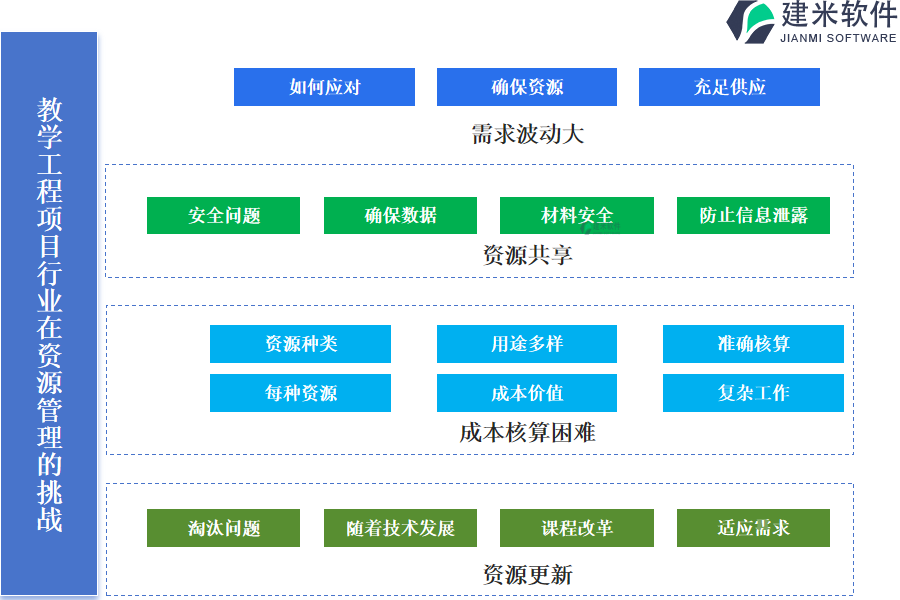 建米软件
JIANMI SOFTWARE

教学工程项目行业在资源管理的挑战

如何应对
确保资源
充足供应
需求波动大

安全问题
确保数据
材料安全
防止信息泄露
资源共享

资源种类
用途多样
准确核算
每种资源
成本价值
复杂工作
成本核算困难

淘汰问题
随着技术发展
课程改革
适应需求
资源更新